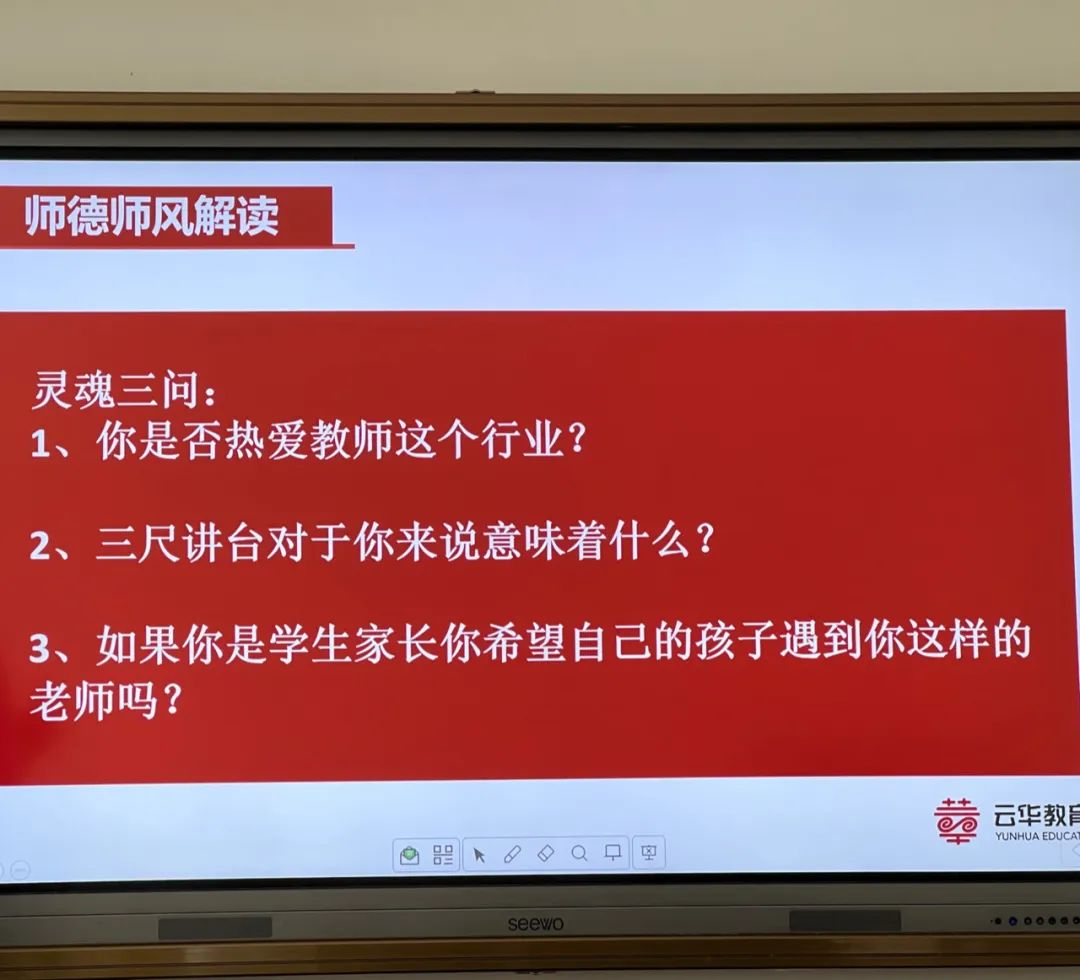 师德师风解读

灵魂三问：
1、你是否热爱教师这个行业？

2、三尺讲台对于你来说意味着什么？

3、如果你是学生家长你希望自己的孩子遇到你这样的老师吗？

云华教育
YUNHUA EDUCAT

seewo